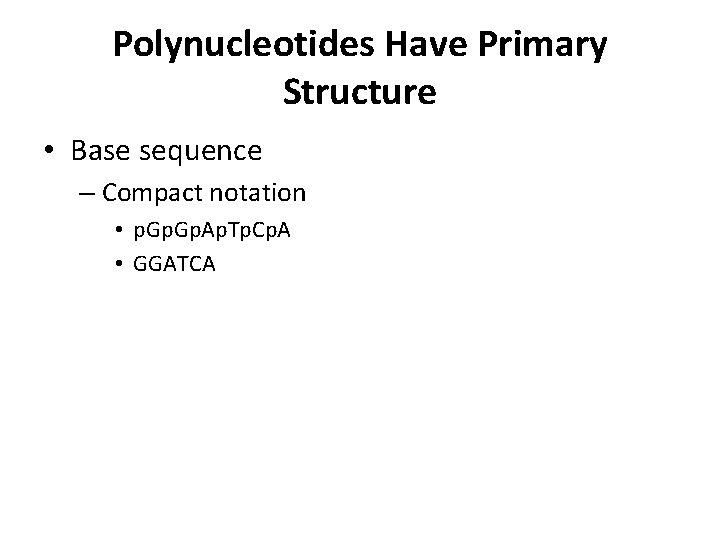 Polynucleotides Have Primary Structure

• Base sequence
– Compact notation
• pGpGpApTpCpA
• GGATCA